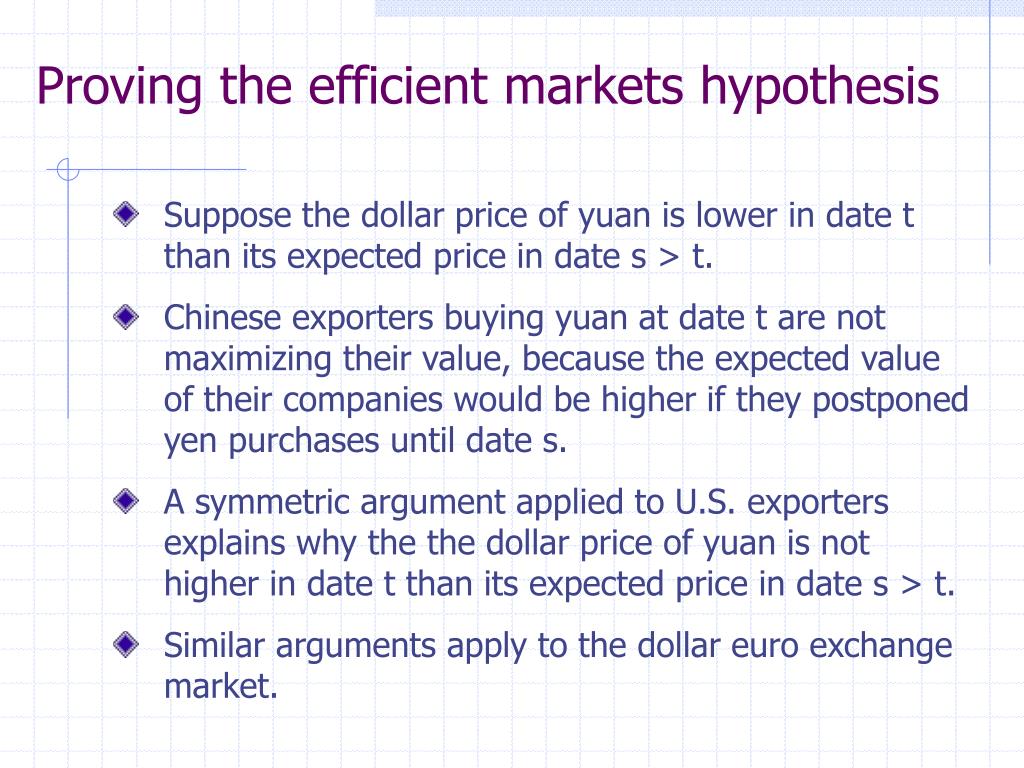 Proving the efficient markets hypothesis

Suppose the dollar price of yuan is lower in date t than its expected price in date s > t.

Chinese exporters buying yuan at date t are not maximizing their value, because the expected value of their companies would be higher if they postponed yen purchases until date s.

A symmetric argument applied to U.S. exporters explains why the the dollar price of yuan is not higher in date t than its expected price in date s > t.

Similar arguments apply to the dollar euro exchange market.